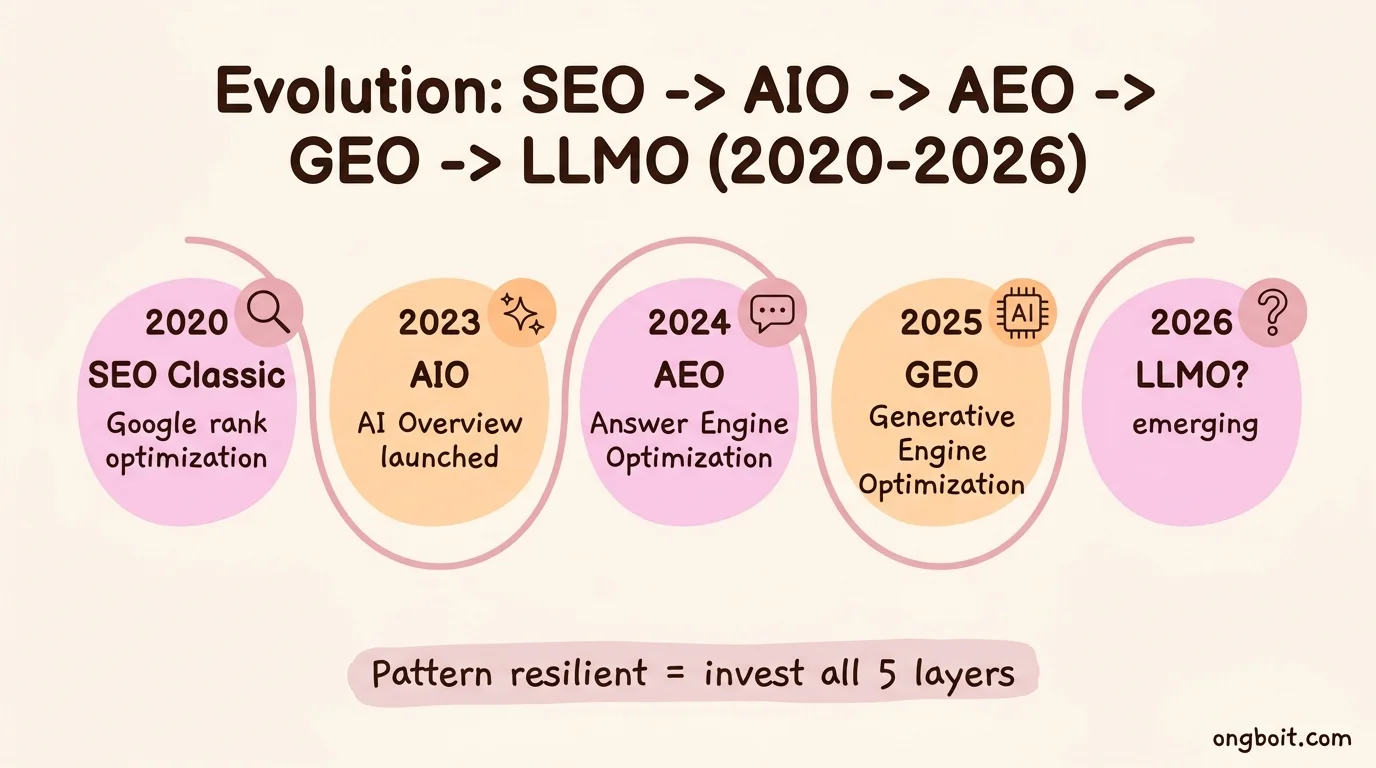 Evolution: SEO -> AIO -> AEO -> GEO -> LLMO (2020-2026)

2020
SEO Classic
Google rank optimization

2023
AIO
AI Overview launched

2024
AEO
Answer Engine Optimization

2025
AI
GEO
Generative Engine Optimization

2026
LLMO?
emerging

Pattern resilient = invest all 5 layers

ongboit.com